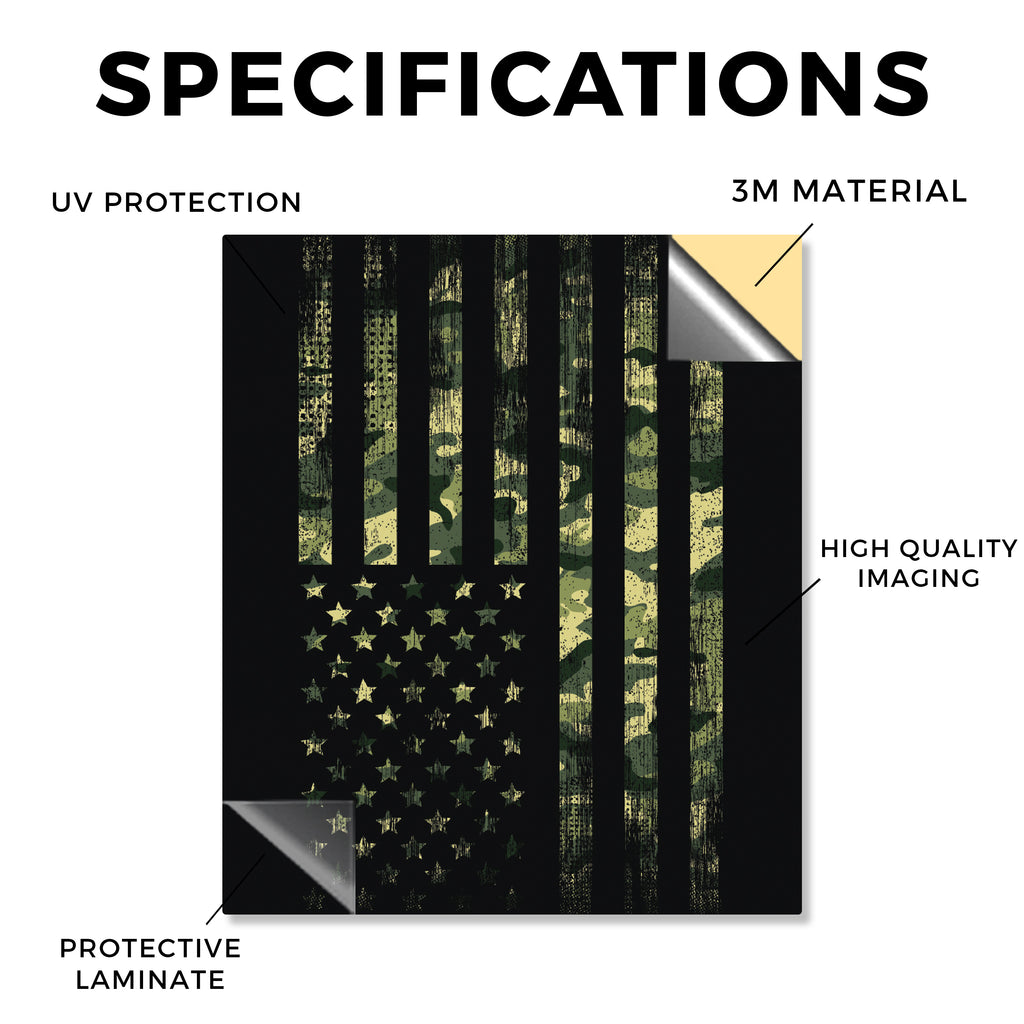 SPECIFICATIONS

UV PROTECTION

3M MATERIAL

HIGH QUALITY IMAGING

PROTECTIVE LAMINATE